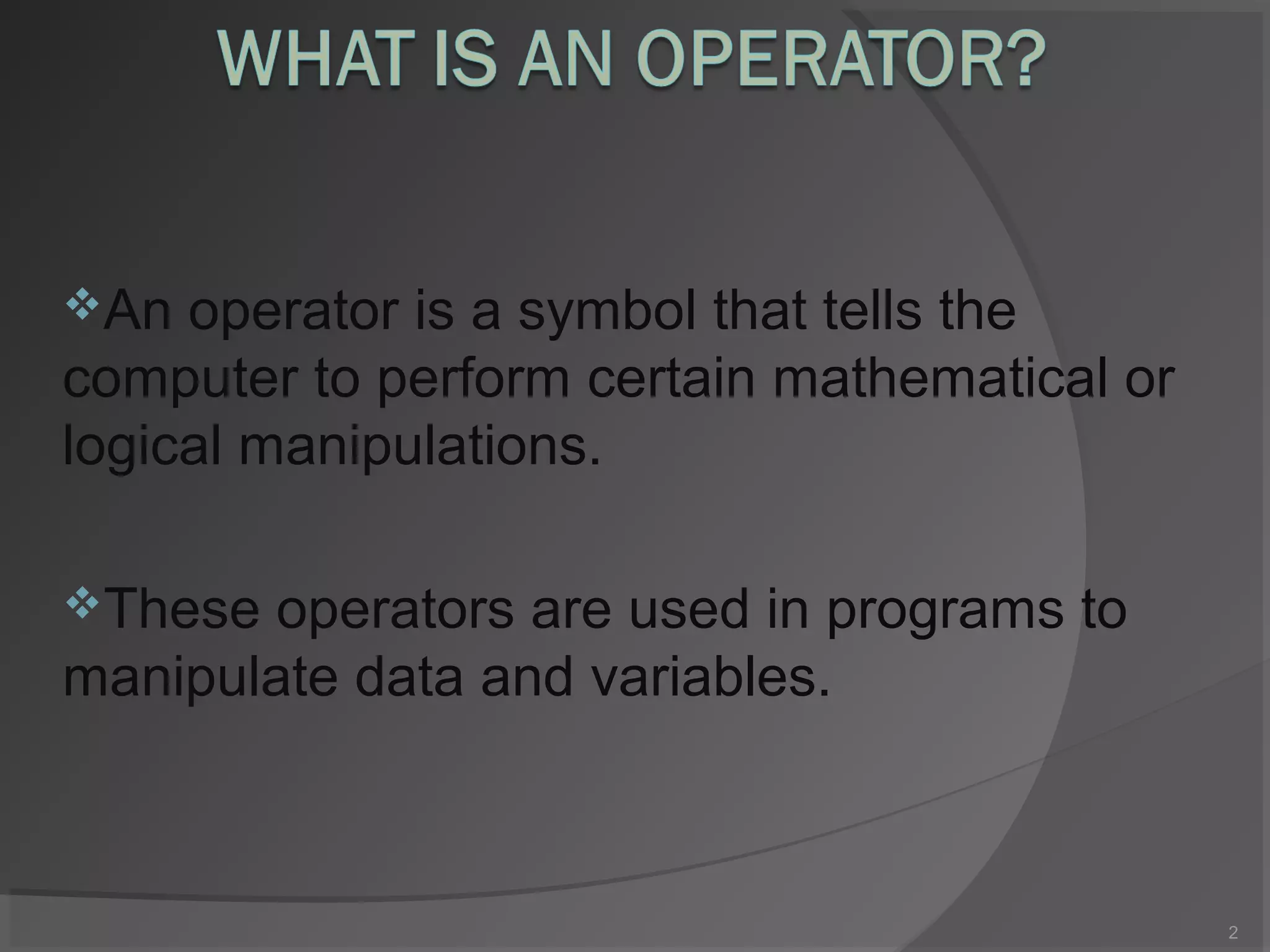 WHAT IS AN OPERATOR?

❖An operator is a symbol that tells the computer to perform certain mathematical or logical manipulations.

❖These operators are used in programs to manipulate data and variables.

2